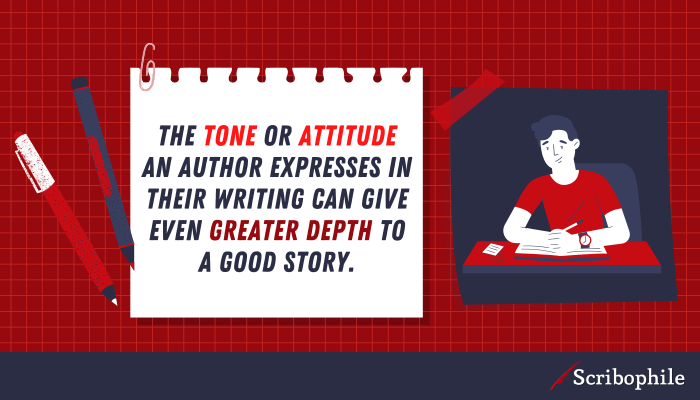 THE TONE OR ATTITUDE AN AUTHOR EXPRESSES IN THEIR WRITING CAN GIVE EVEN GREATER DEPTH TO A GOOD STORY.

Scribophile